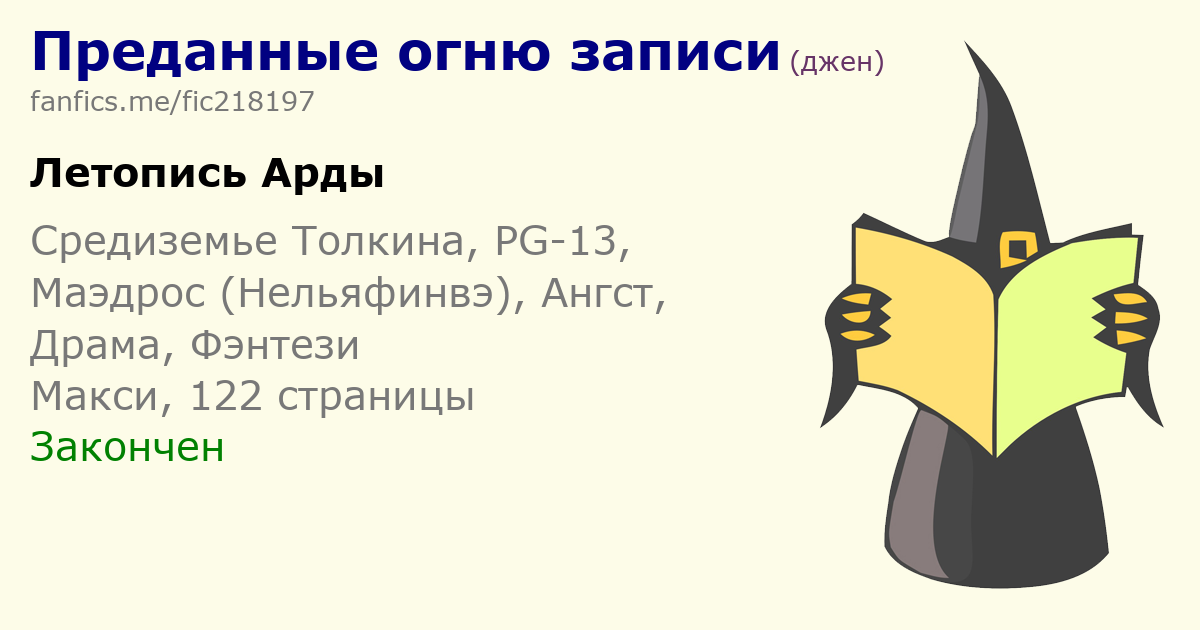 Преданные огню записи (джен)
fanfics.me/fic218197

Летопись Арды

Средиземье Толкина, PG-13, Маэдрос (Нельяфинвэ), Ангст, Драма, Фэнтези
Макси, 122 страницы
Закончен